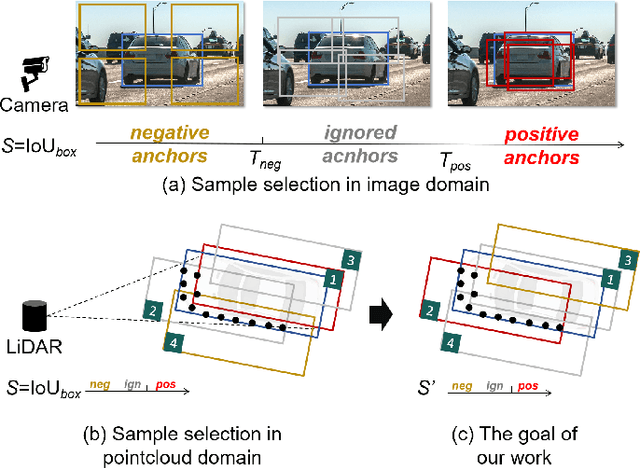 Camera

$S$=IoU$_{box}$ negative anchors $T_{neg}$ ignored acnhors $T_{pos}$ positive anchors

(a) Sample selection in image domain

3
1
2
4

LiDAR

$S$=IoU$_{box}$ neg ign pos

3
1
2
4

$S'$ neg ign pos

(b) Sample selection in pointcloud domain

(c) The goal of our work